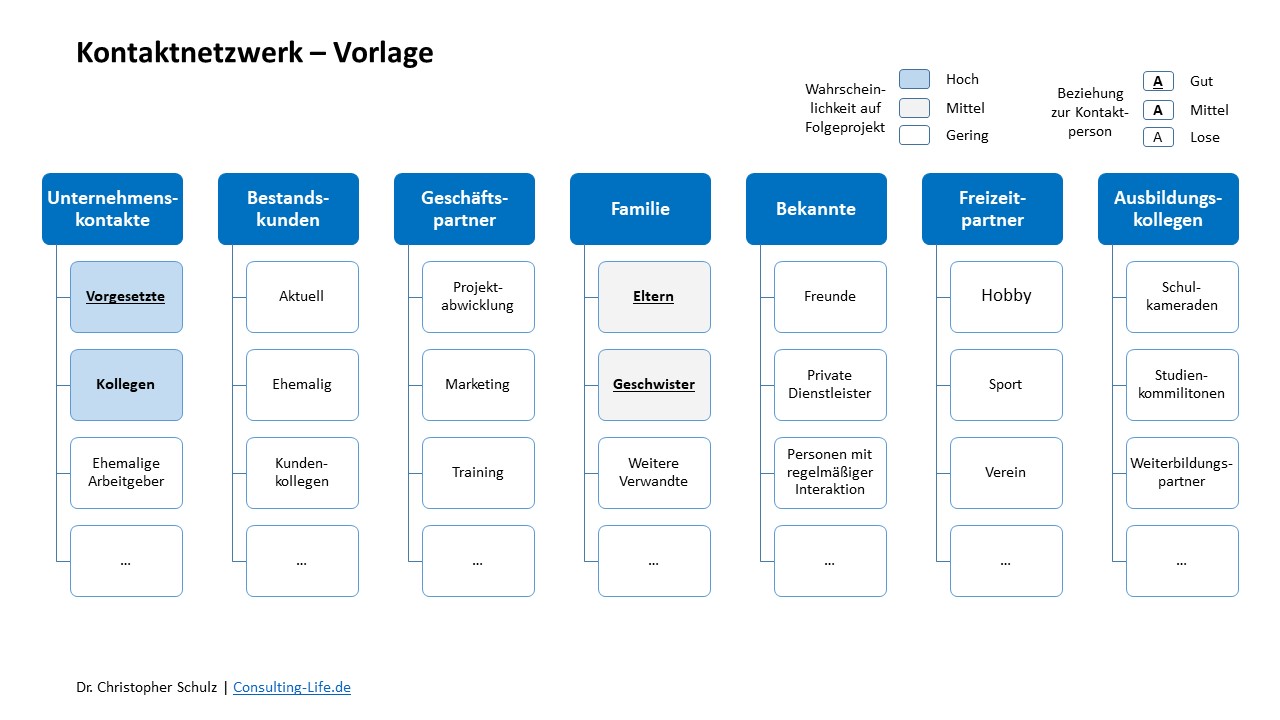 Kontaktnetzwerk – Vorlage

Wahrscheinlichkeit auf Folgeprojekt
Hoch
Mittel
Gering

Beziehung zur Kontaktperson
A Gut
A Mittel
A Lose

Unternehmenskontakte
Vorgesetzte
Kollegen
Ehemalige Arbeitgeber
...

Bestandskunden
Aktuell
Ehemalig
Kundenkollegen
...

Geschäftspartner
Projektabwicklung
Marketing
Training
...

Familie
Eltern
Geschwister
Weitere Verwandte
...

Bekannte
Freunde
Private Dienstleister
Personen mit regelmäßiger Interaktion
...

Freizeitpartner
Hobby
Sport
Verein
...

Ausbildungskollegen
Schulkameraden
Studienkommilitonen
Weiterbildungspartner
...

Dr. Christopher Schulz | Consulting-Life.de